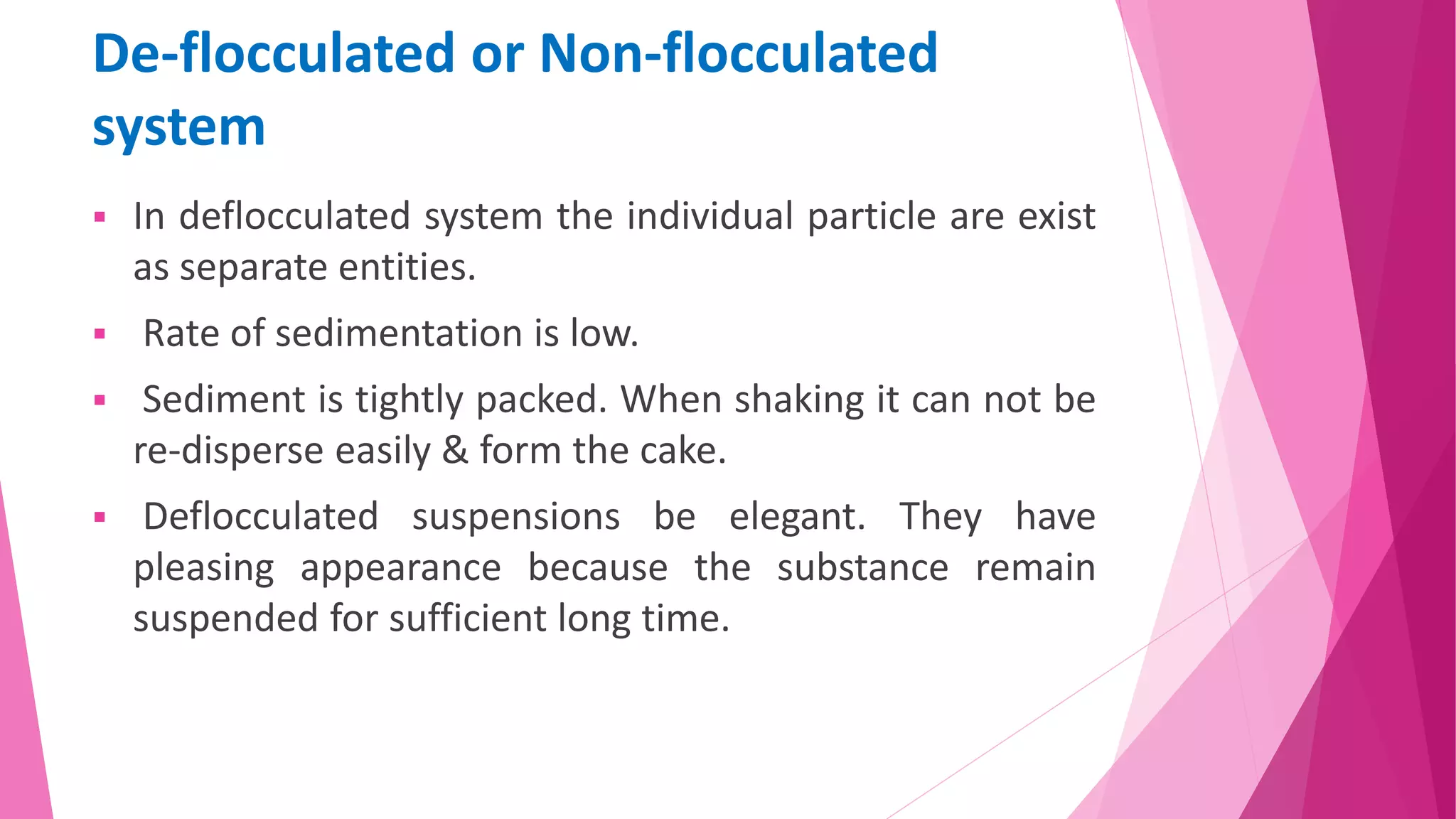 De-flocculated or Non-flocculated system

▪ In deflocculated system the individual particle are exist as separate entities.

▪ Rate of sedimentation is low.

▪ Sediment is tightly packed. When shaking it can not be re-disperse easily & form the cake.

▪ Deflocculated suspensions be elegant. They have pleasing appearance because the substance remain suspended for sufficient long time.